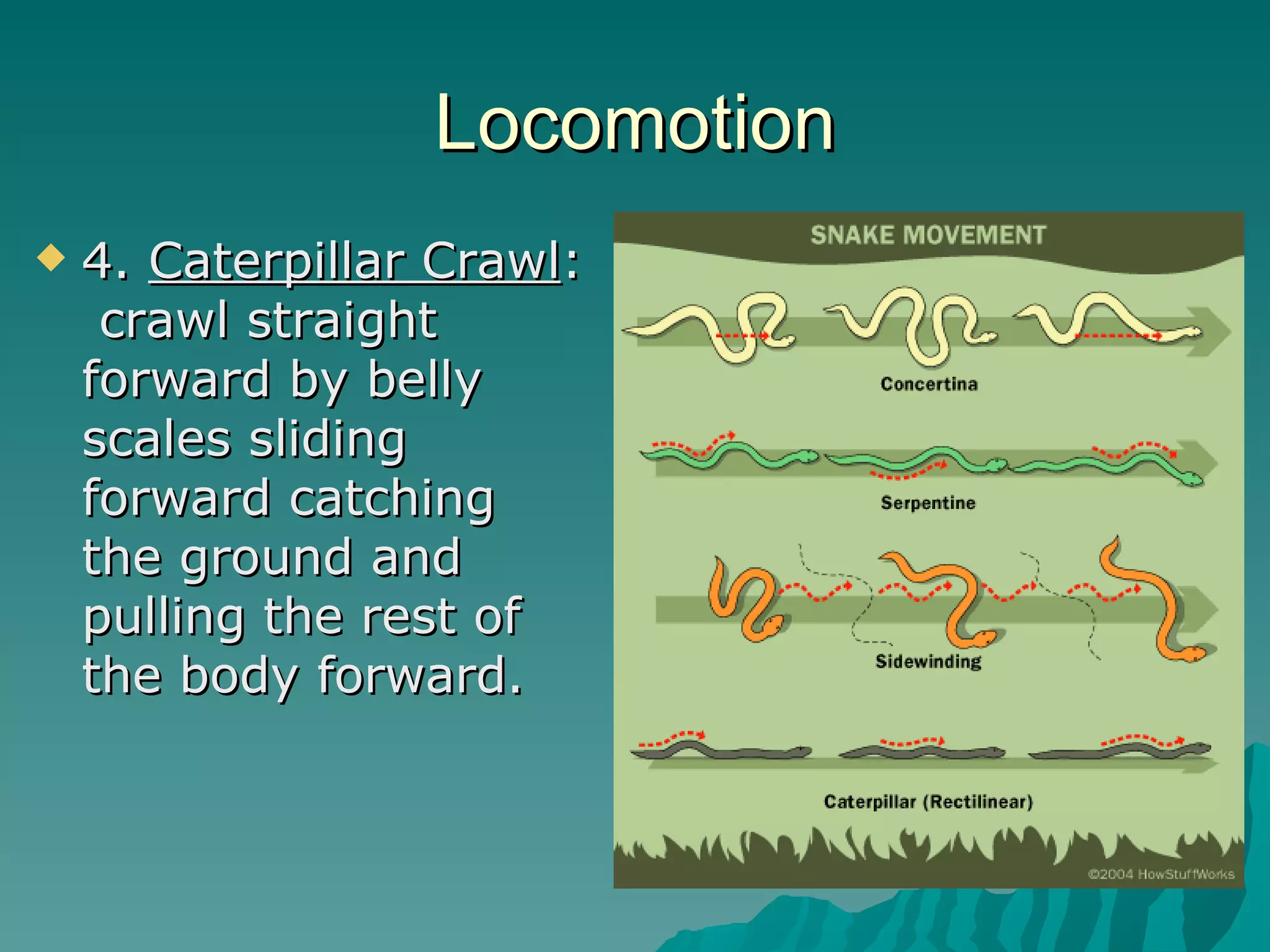 Locomotion

4. Caterpillar Crawl: crawl straight forward by belly scales sliding forward catching the ground and pulling the rest of the body forward.

SNAKE MOVEMENT

Concertina

Serpentine

Sidewinding

Caterpillar (Rectilinear)

©2004 HowStuffWorks